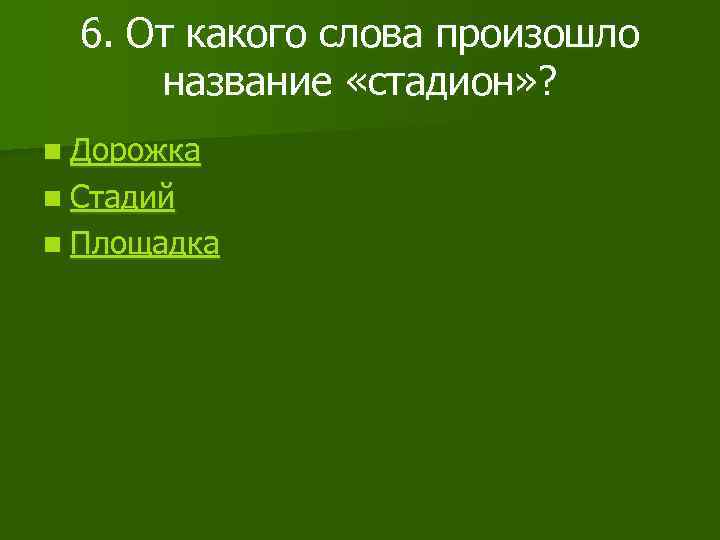 6. От какого слова произошло название «стадион»?

Дорожка
Стадий
Площадка